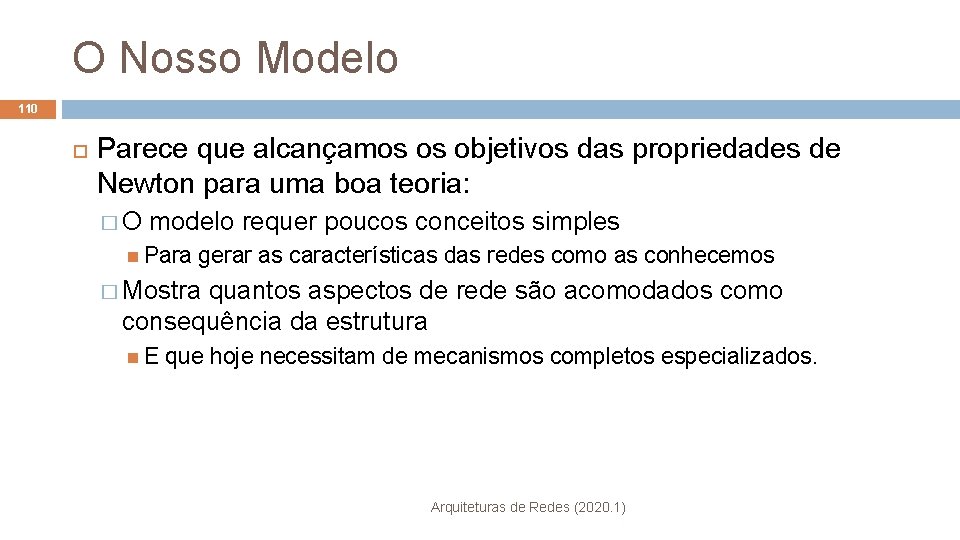 O Nosso Modelo

110

Parece que alcançamos os objetivos das propriedades de Newton para uma boa teoria:

O modelo requer poucos conceitos simples

Para gerar as características das redes como as conhecemos

Mostra quantos aspectos de rede são acomodados como consequência da estrutura

E que hoje necessitam de mecanismos completos especializados.

Arquiteturas de Redes (2020.1)